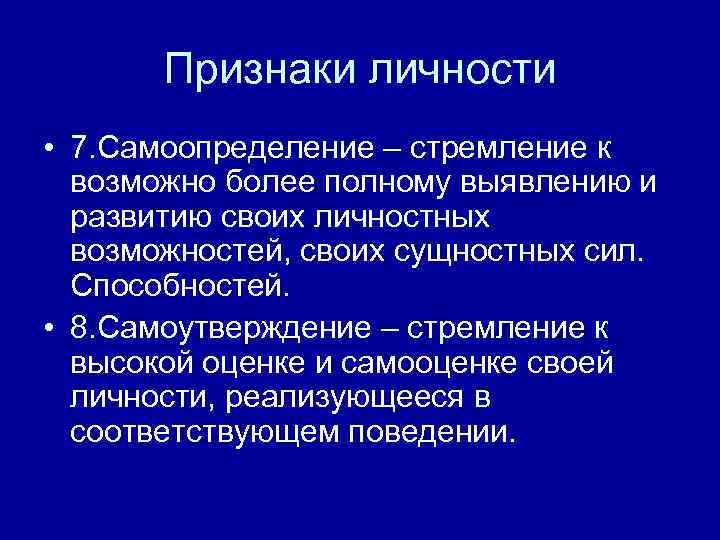 Признаки личности

• 7.Самоопределение – стремление к возможно более полному выявлению и развитию своих личностных возможностей, своих сущностных сил. Способностей.

• 8.Самоутверждение – стремление к высокой оценке и самооценке своей личности, реализующееся в соответствующем поведении.